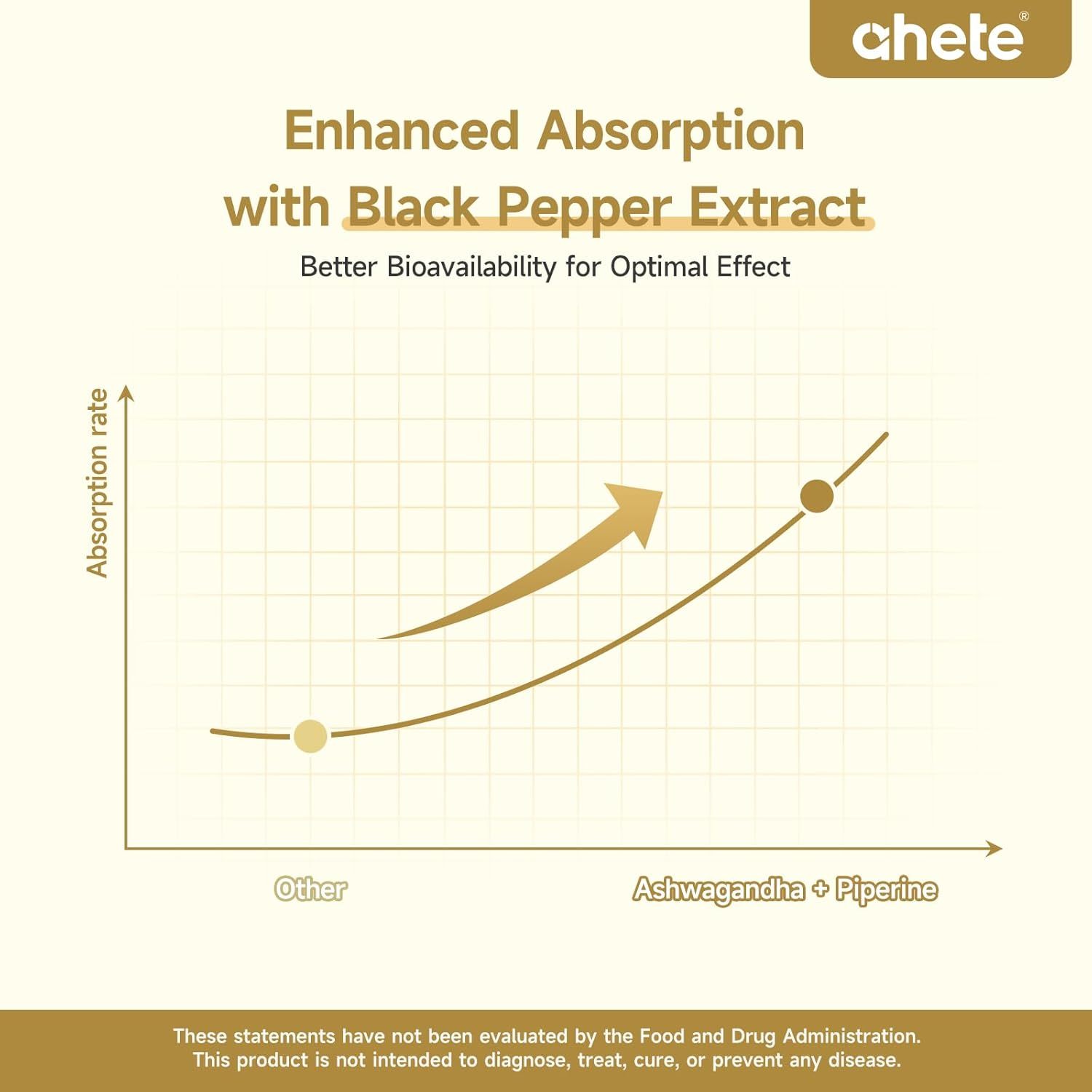 ahete®

Enhanced Absorption with Black Pepper Extract

Better Bioavailability for Optimal Effect

Absorption rate

Other

Ashwagandha + Piperine

These statements have not been evaluated by the Food and Drug Administration. This product is not intended to diagnose, treat, cure, or prevent any disease.